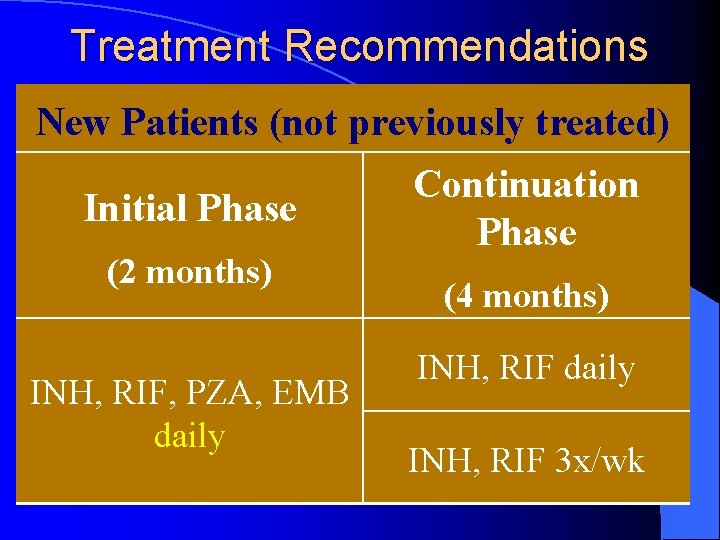 Treatment Recommendations

| New Patients (not previously treated) | |
|---|---|
| Initial Phase (2 months) | Continuation Phase (4 months) |
| INH, RIF, PZA, EMB daily | INH, RIF daily |
| | INH, RIF 3x/wk |